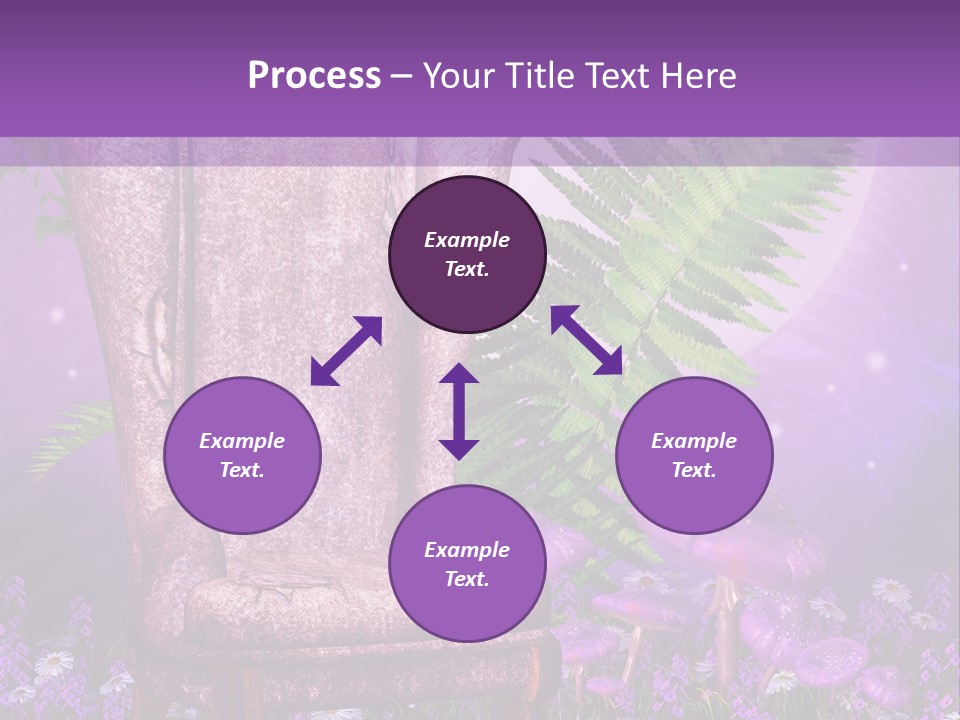 Process – Your Title Text Here

Example Text.

Example Text.

Example Text.

Example Text.